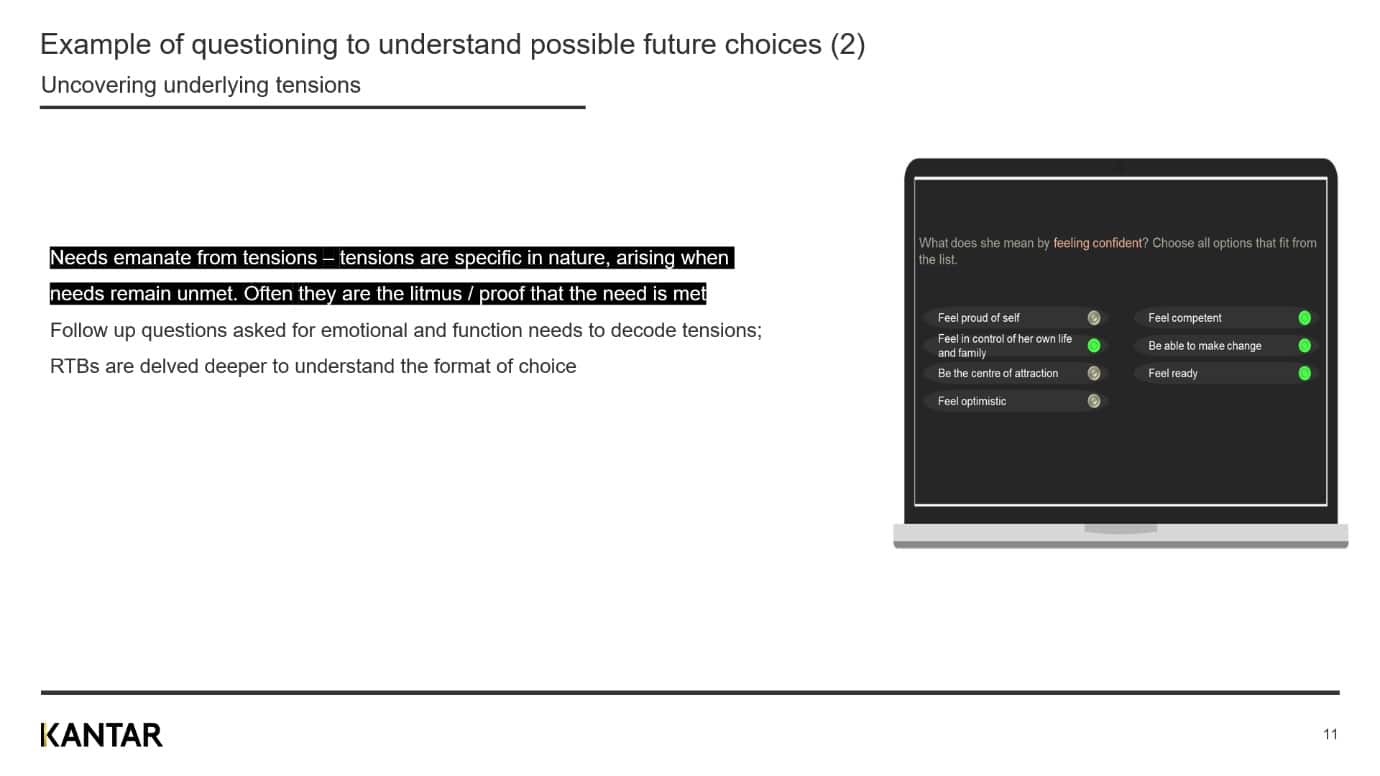 Example of questioning to understand possible future choices (2)
Uncovering underlying tensions

Needs emanate from tensions – tensions are specific in nature, arising when needs remain unmet. Often they are the litmus / proof that the need is met

Follow up questions asked for emotional and function needs to decode tensions;

RTBs are delved deeper to understand the format of choice

What does she mean by feeling confident? Choose all options that fit from the list.

Feel proud of self
Feel in control of her own life and family
Be the centre of attraction
Feel optimistic
Feel competent
Be able to make change
Feel ready

KANTAR

11